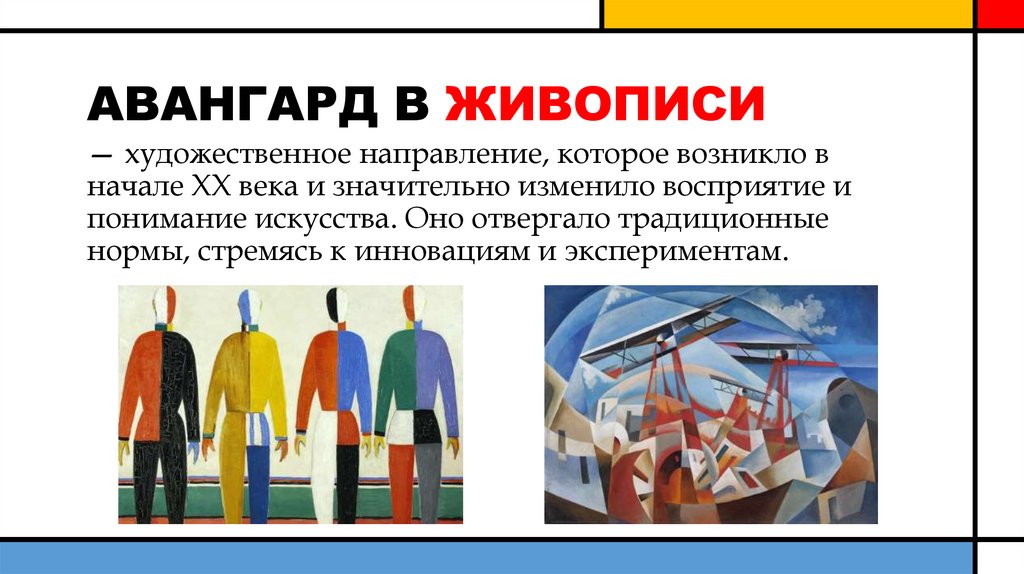 АВАНГАРД В ЖИВОПИСИ

— художественное направление, которое возникло в начале XX века и значительно изменило восприятие и понимание искусства. Оно отвергало традиционные нормы, стремясь к инновациям и экспериментам.